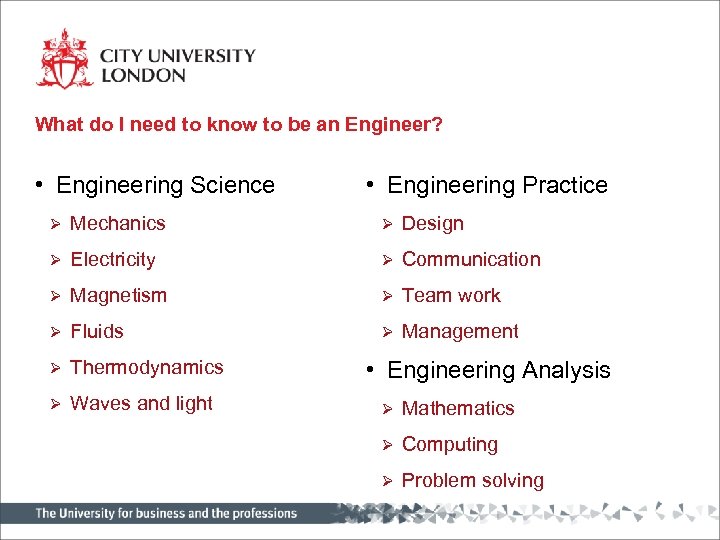 CITY UNIVERSITY LONDON

What do I need to know to be an Engineer?

• Engineering Science
➢ Mechanics
➢ Electricity
➢ Magnetism
➢ Fluids
➢ Thermodynamics
➢ Waves and light

• Engineering Practice
➢ Design
➢ Communication
➢ Team work
➢ Management

• Engineering Analysis
➢ Mathematics
➢ Computing
➢ Problem solving

The University for business and the professions